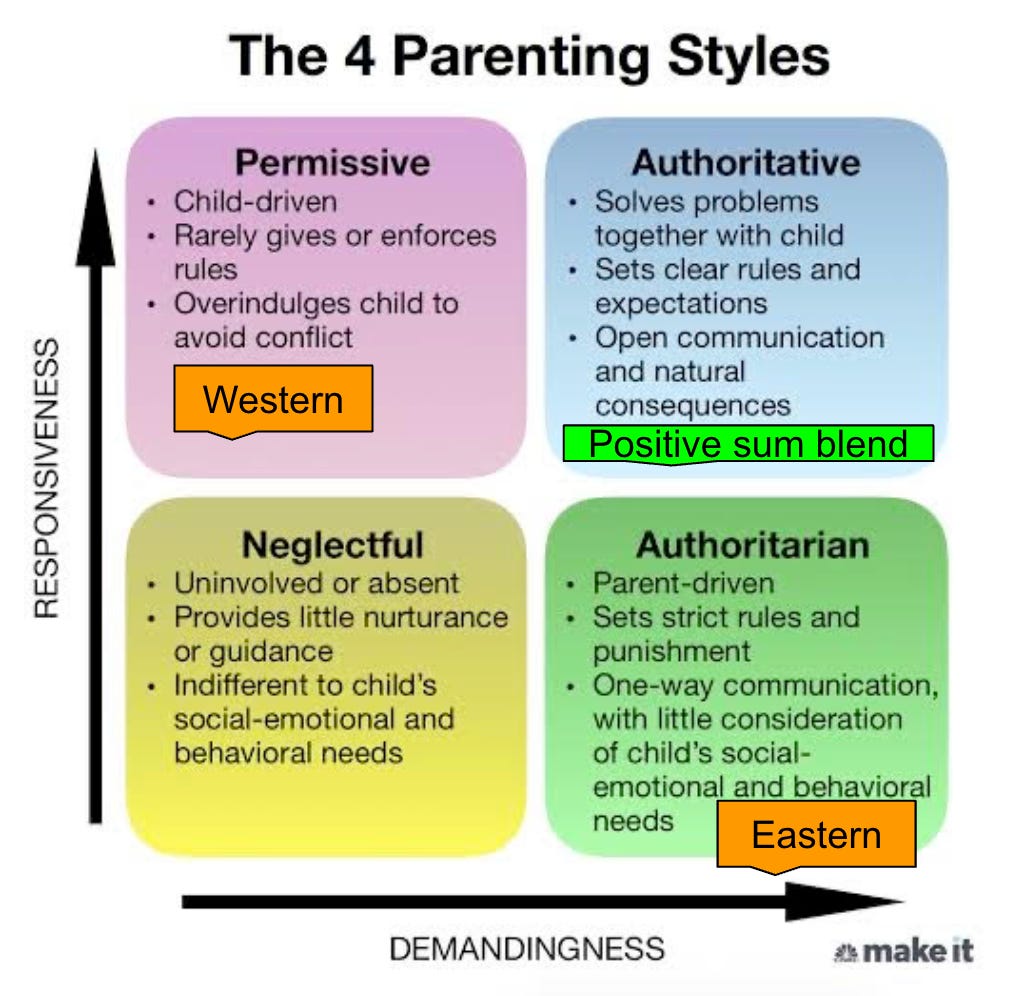 The 4 Parenting Styles

RESPONSIVENESS

Permissive
• Child-driven
• Rarely gives or enforces rules
• Overindulges child to avoid conflict

Western

Authoritative
• Solves problems together with child
• Sets clear rules and expectations
• Open communication and natural consequences

Positive sum blend

Neglectful
• Uninvolved or absent
• Provides little nurturance or guidance
• Indifferent to child's social-emotional and behavioral needs

Authoritarian
• Parent-driven
• Sets strict rules and punishment
• One-way communication, with little consideration of child's social-emotional and behavioral needs

Eastern

DEMANDINGNESS

make it